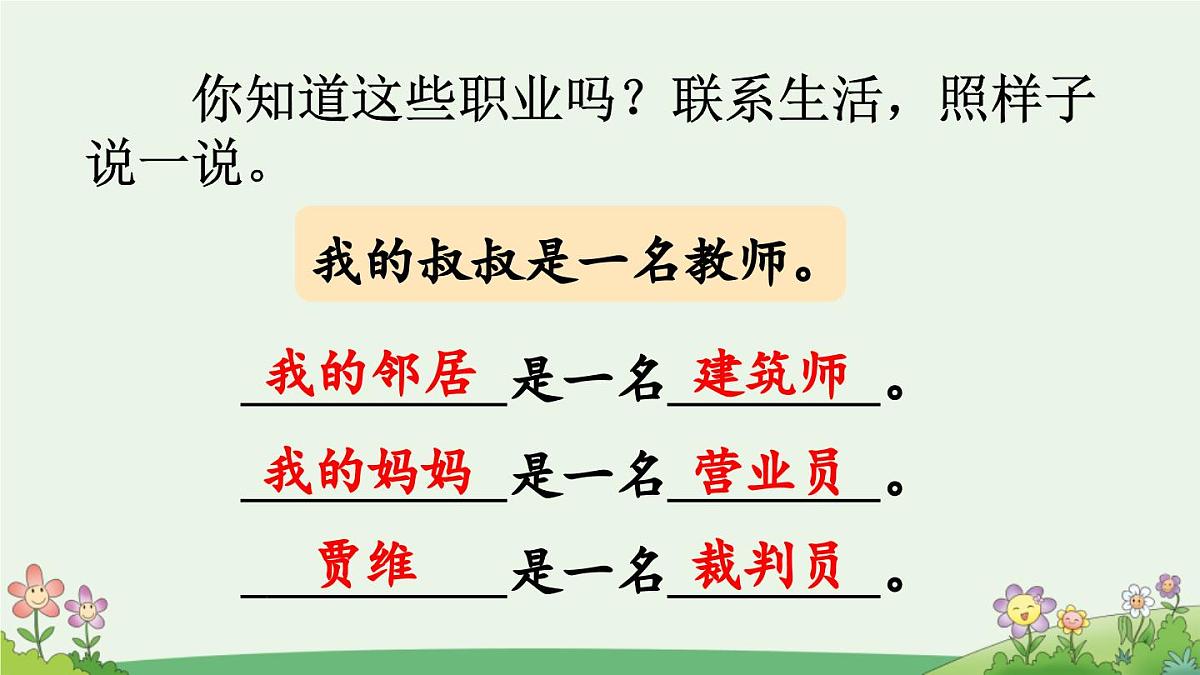 你知道这些职业吗？联系生活，照样子说一说。

我的叔叔是一名教师。

我的邻居是一名建筑师。

我的妈妈是一名营业员。

贾维是一名裁判员。